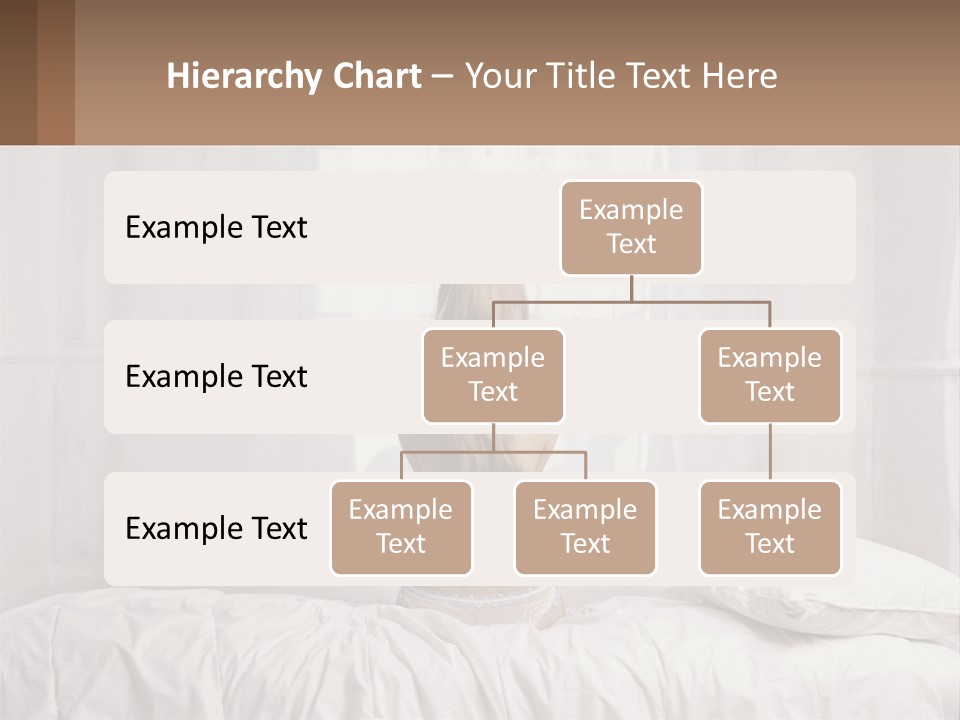 Hierarchy Chart – Your Title Text Here

Example Text

Example Text

Example Text

Example Text

Example Text

Example Text

Example Text

Example Text

Example Text